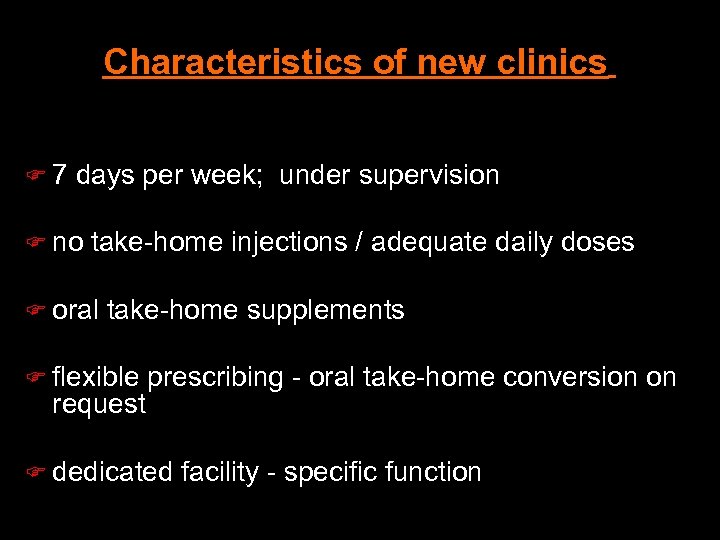 Characteristics of new clinics

☞ 7 days per week;  under supervision

☞ no take-home injections / adequate daily doses

☞ oral take-home supplements

☞ flexible prescribing - oral take-home conversion on request

☞ dedicated facility - specific function